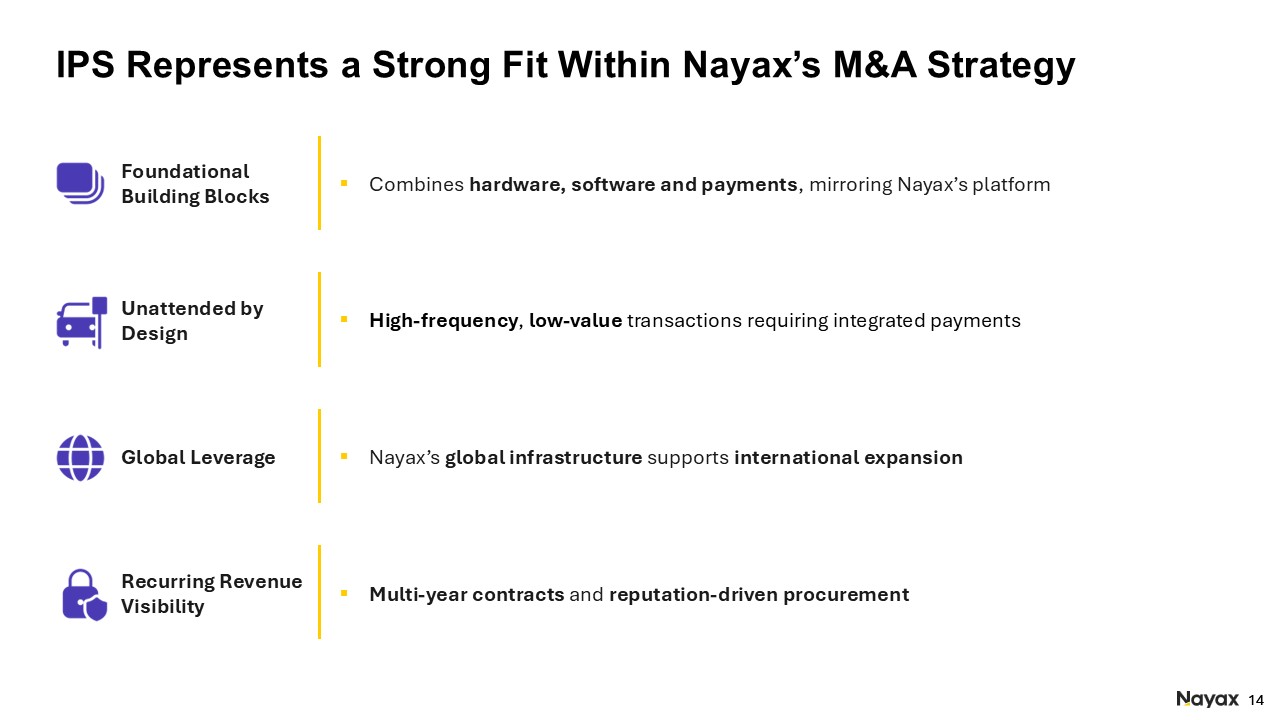 IPS Represents a Strong Fit Within Nayax's M&A Strategy

Foundational Building Blocks

▪ Combines hardware, software and payments, mirroring Nayax's platform

Unattended by Design

▪ High-frequency, low-value transactions requiring integrated payments

Global Leverage

▪ Nayax's global infrastructure supports international expansion

Recurring Revenue Visibility

▪ Multi-year contracts and reputation-driven procurement

Nayax 14